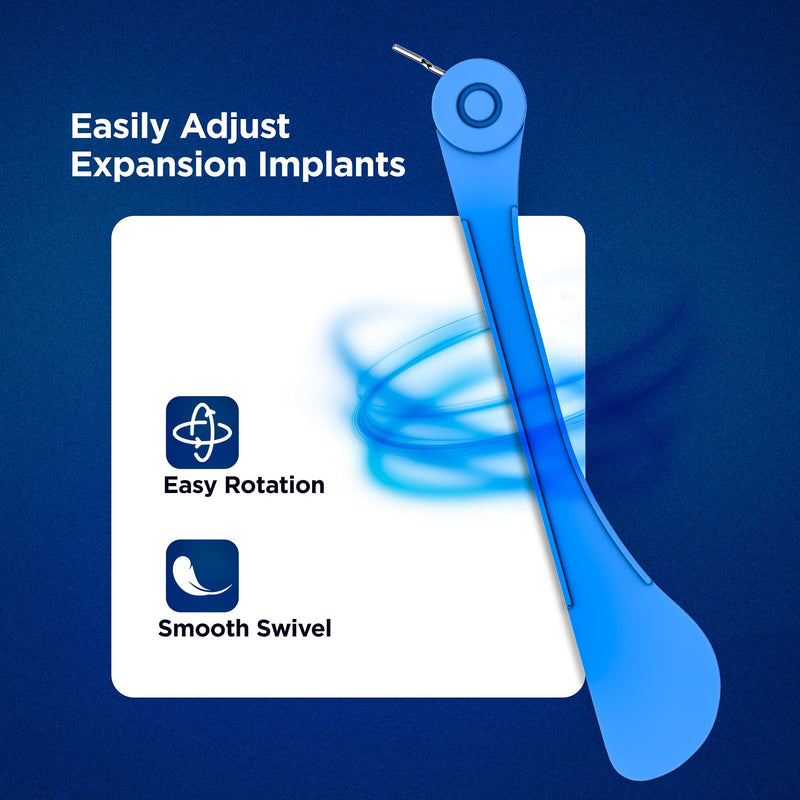 Easily Adjust Expansion Implants

Easy Rotation

Smooth Swivel